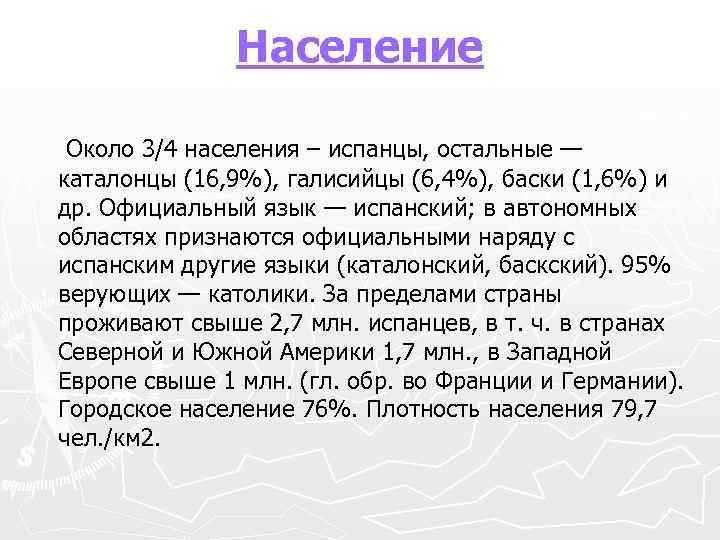 Население

Около 3/4 населения – испанцы, остальные — каталонцы (16,9%), галисийцы (6,4%), баски (1,6%) и др. Официальный язык — испанский; в автономных областях признаются официальными наряду с испанским другие языки (каталонский, баскский). 95% верующих — католики. За пределами страны проживают свыше 2,7 млн. испанцев, в т. ч. в странах Северной и Южной Америки 1,7 млн., в Западной Европе свыше 1 млн. (гл. обр. во Франции и Германии). Городское население 76%. Плотность населения 79,7 чел./км2.